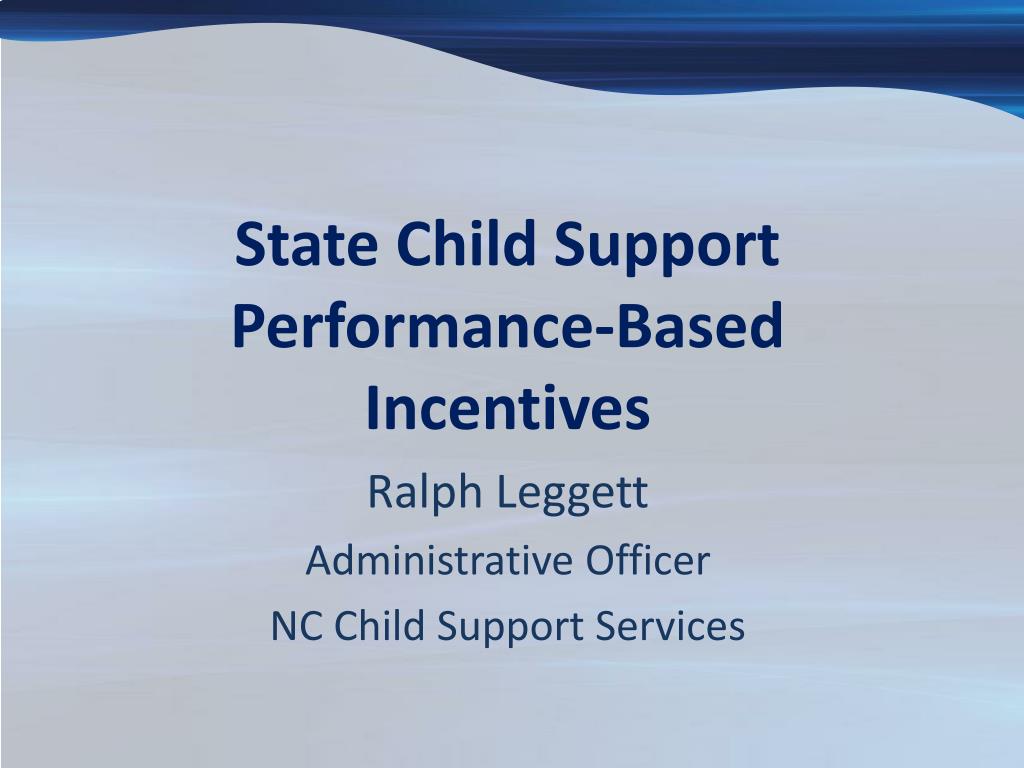 State Child Support Performance-Based Incentives

Ralph Leggett

Administrative Officer

NC Child Support Services